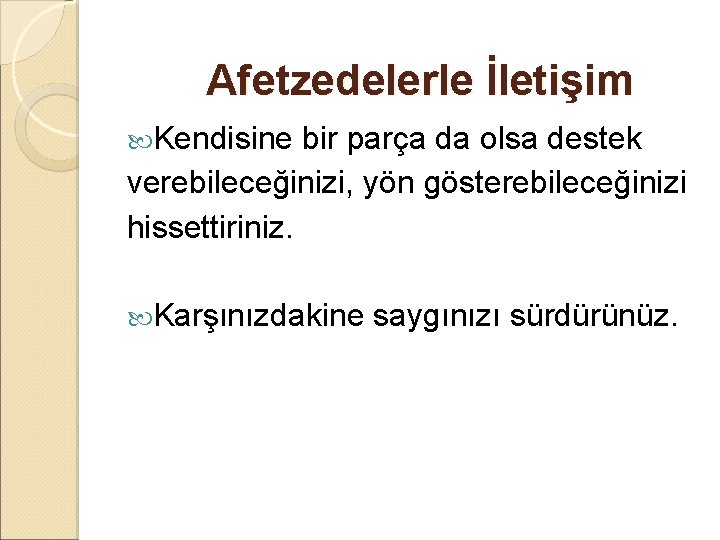 Afetzedelerle İletişim

Kendisine bir parça da olsa destek verebileceğinizi, yön gösterebileceğinizi hissettiriniz.

Karşınızdakine saygınızı sürdürünüz.